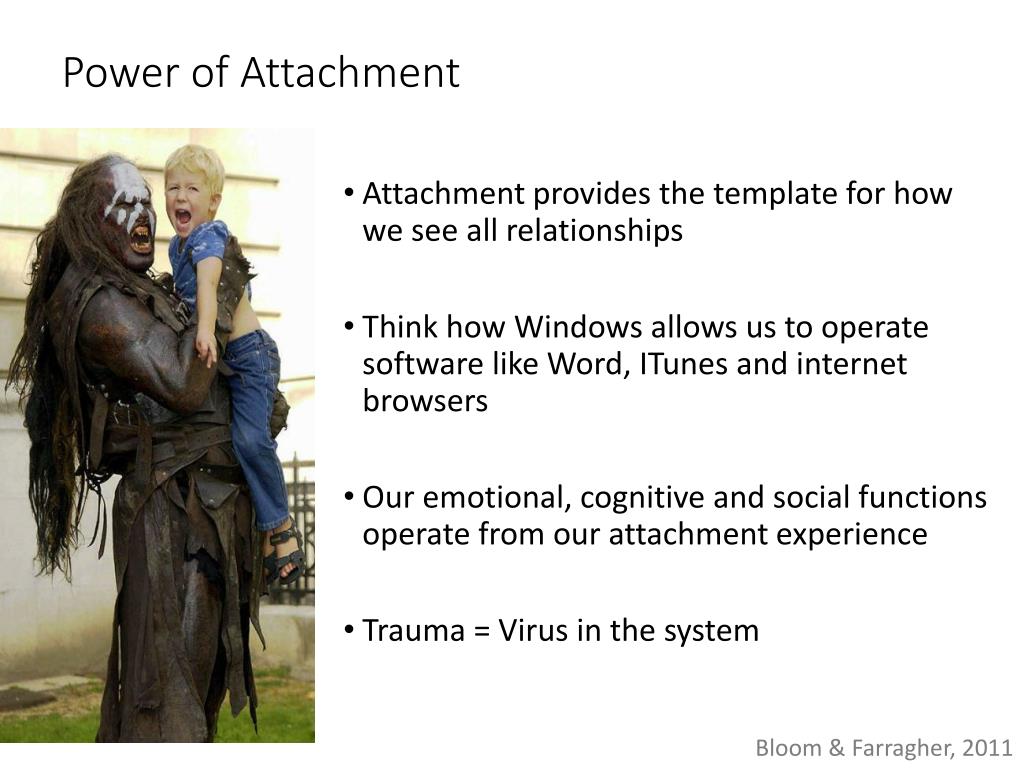 Power of Attachment

• Attachment provides the template for how we see all relationships

• Think how Windows allows us to operate software like Word, ITunes and internet browsers

• Our emotional, cognitive and social functions operate from our attachment experience

• Trauma = Virus in the system

Bloom & Farragher, 2011